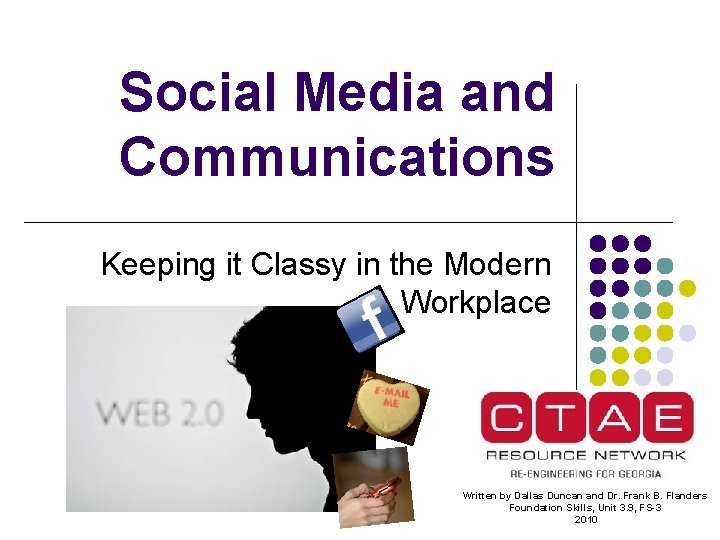 Social Media and Communications

Keeping it Classy in the Modern Workplace

f

WEB 2.0

E-MAIL ME

CTAE
RESOURCE NETWORK
RE-ENGINEERING FOR GEORGIA

Written by Dallas Duncan and Dr. Frank B. Flanders
Foundation Skills, Unit 3.9, FS-3
2010